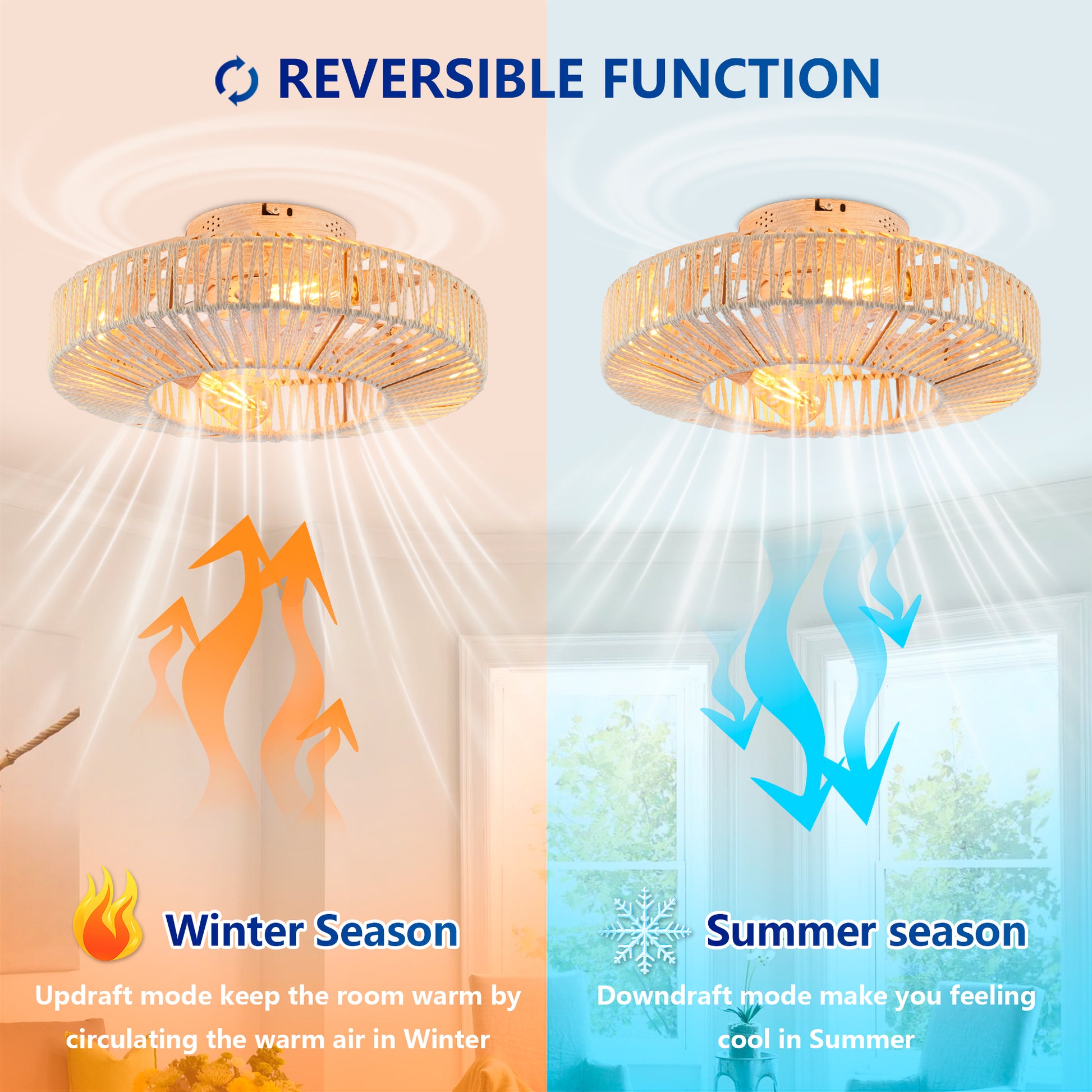 REVERSIBLE FUNCTION

Winter Season

Updraft mode keep the room warm by circulating the warm air in Winter

Summer season

Downdraft mode make you feeling cool in Summer